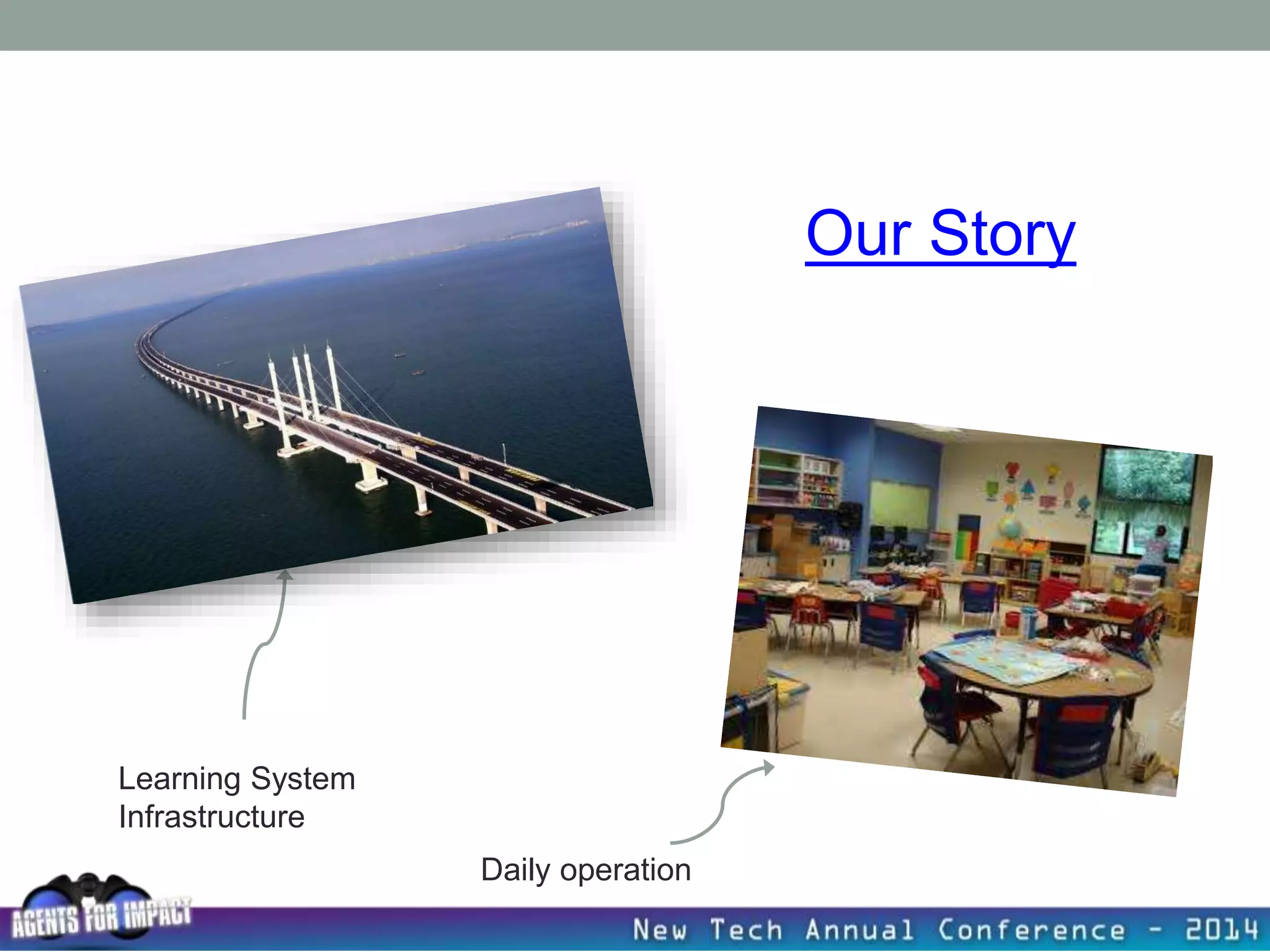 Our Story

Learning System Infrastructure

Daily operation

AGENTS FOR IMPACT

New Tech Annual Conference - 2014